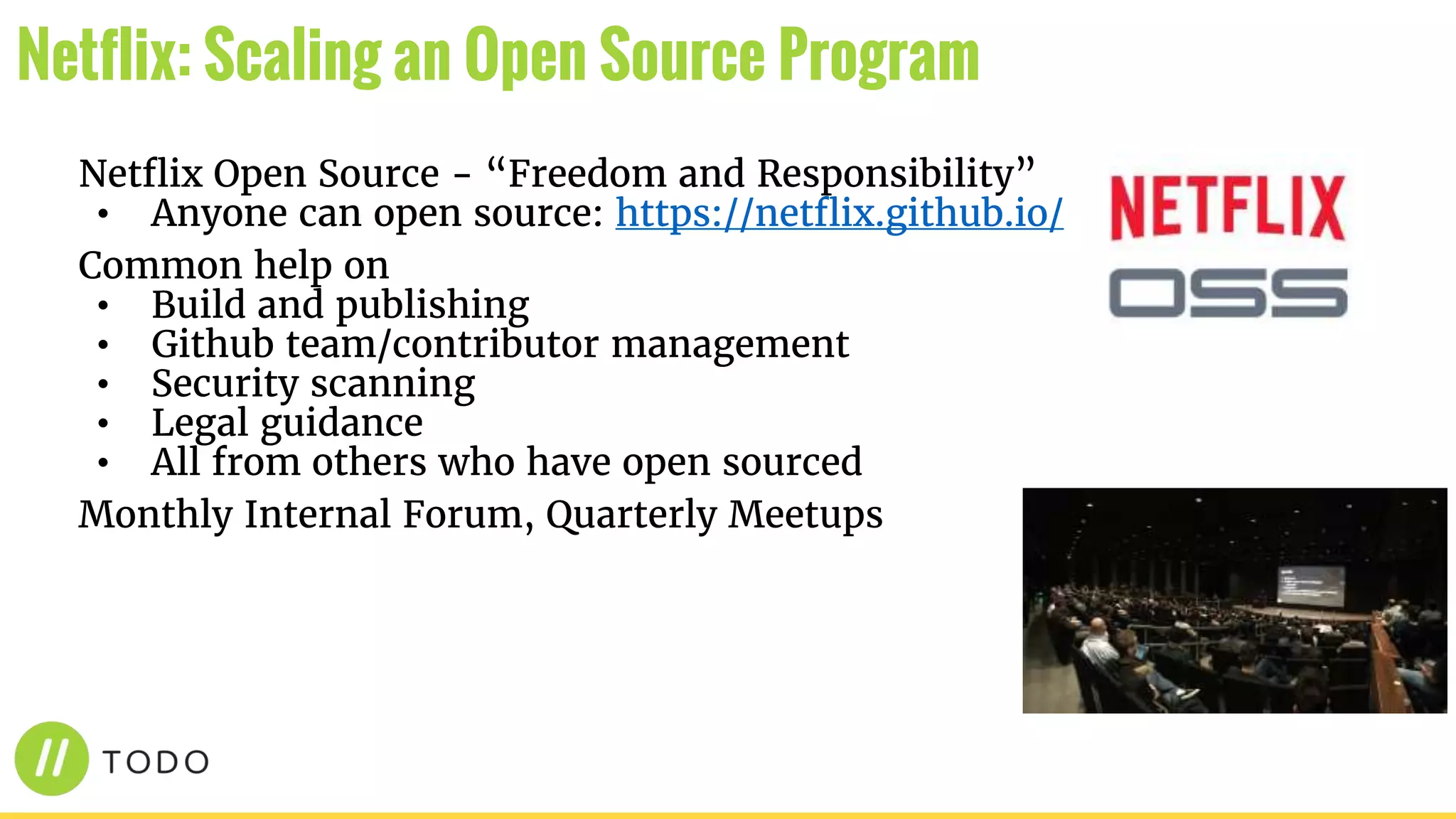 Netflix: Scaling an Open Source Program

Netflix Open Source – “Freedom and Responsibility”
• Anyone can open source: https://netflix.github.io/

Common help on
• Build and publishing
• Github team/contributor management
• Security scanning
• Legal guidance
• All from others who have open sourced

Monthly Internal Forum, Quarterly Meetups

NETFLIX
OSS

// TODO